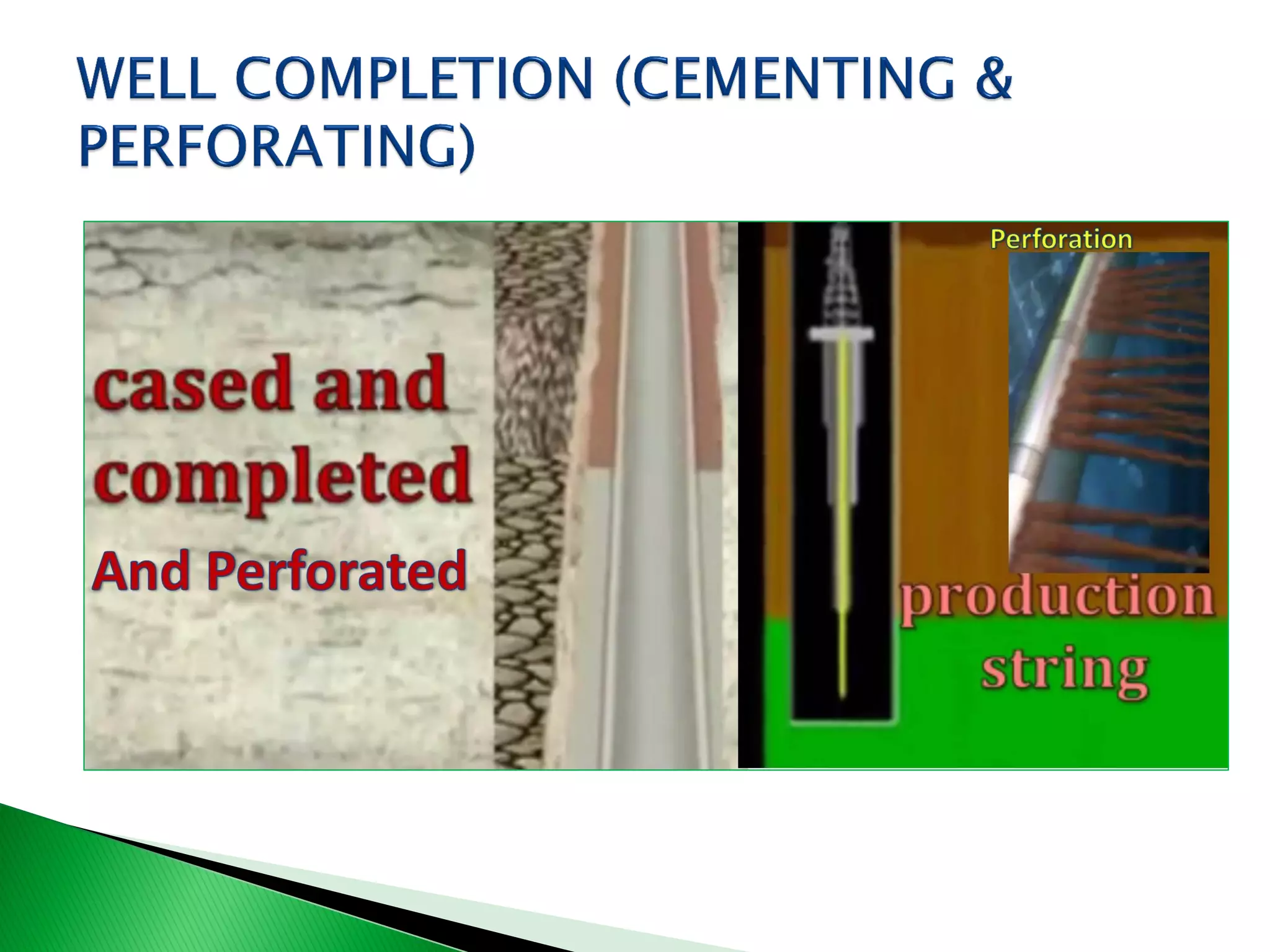 WELL COMPLETION (CEMENTING & PERFORATING)

cased and completed

And Perforated

Perforation

production string